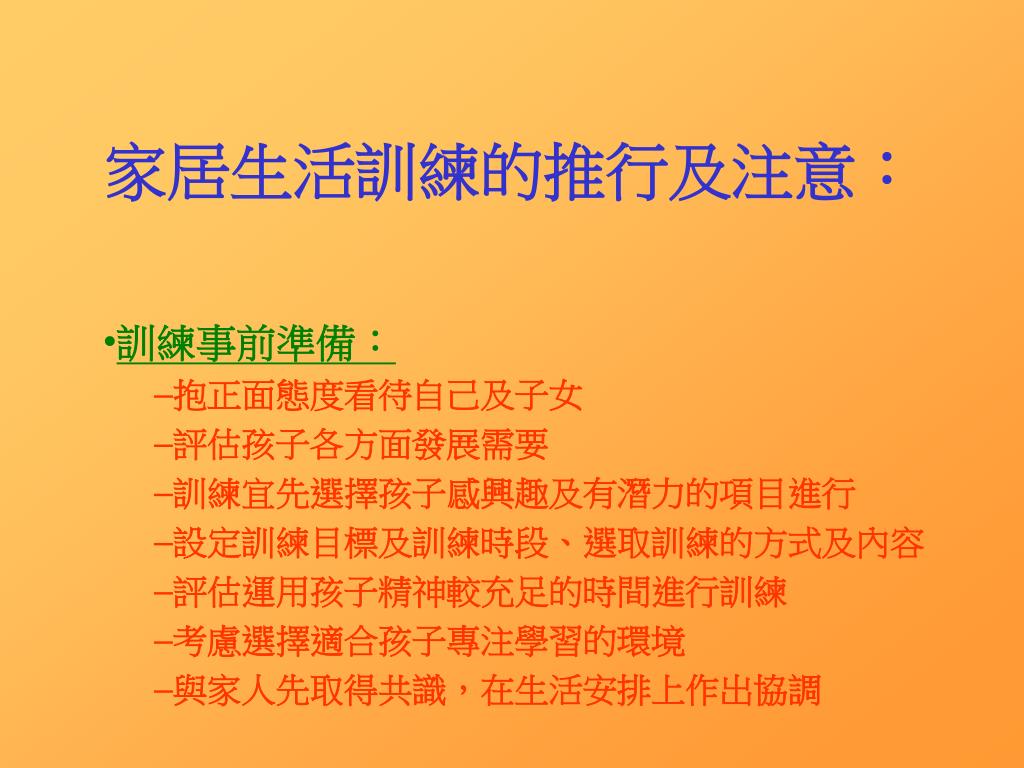 家居生活訓練的推行及注意：

•訓練事前準備：

–抱正面態度看待自己及子女
–評估孩子各方面發展需要
–訓練宜先選擇孩子感興趣及有潛力的項目進行
–設定訓練目標及訓練時段、選取訓練的方式及內容
–評估運用孩子精神較充足的時間進行訓練
–考慮選擇適合孩子專注學習的環境
–與家人先取得共識，在生活安排上作出協調